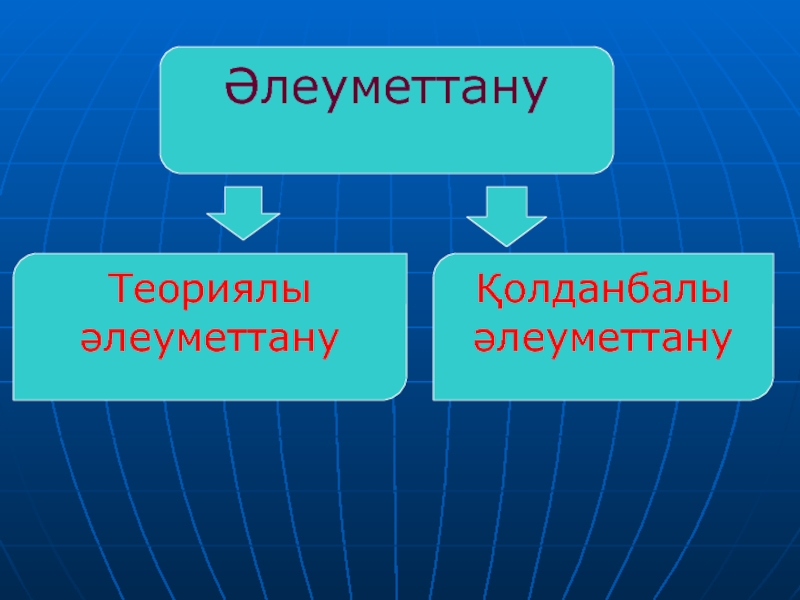 Әлеуметтану

Теориялы әлеуметтану

Қолданбалы әлеуметтану